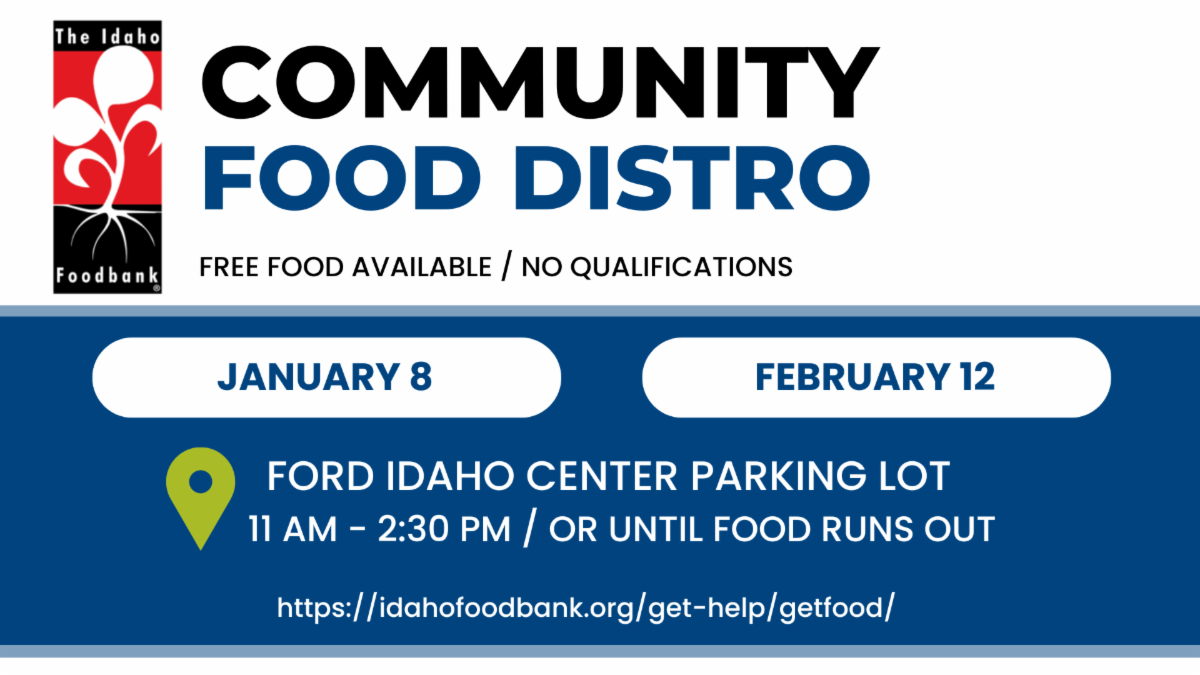 The Idaho
Foodbank

COMMUNITY
FOOD DISTRO

FREE FOOD AVAILABLE / NO QUALIFICATIONS

JANUARY 8

FEBRUARY 12

FORD IDAHO CENTER PARKING LOT
11 AM - 2:30 PM / OR UNTIL FOOD RUNS OUT

https://idahofoodbank.org/get-help/getfood/